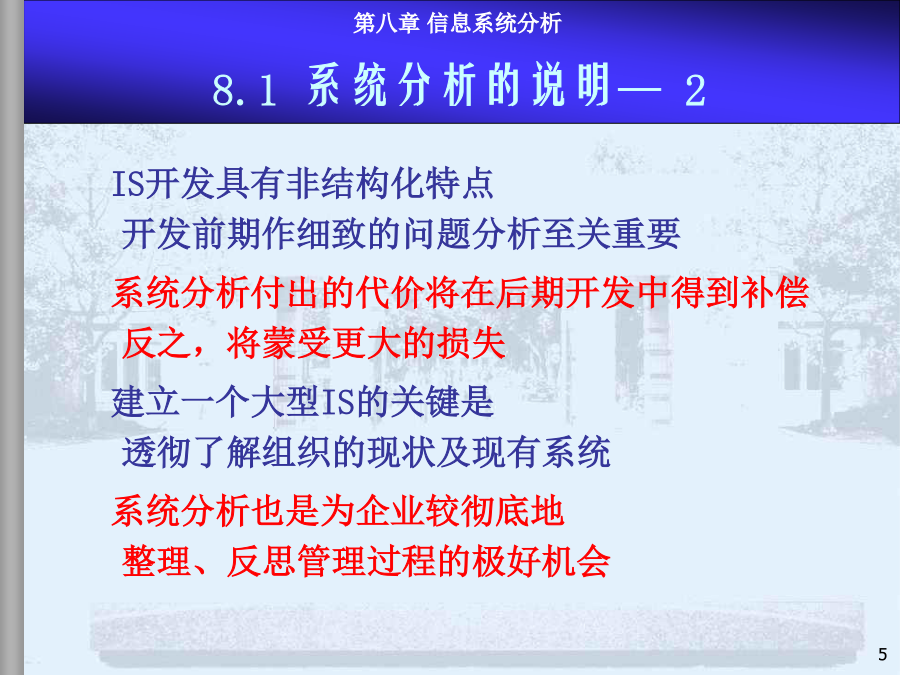 第八章 信息系统分析

8.1 系统分析的说明— 2

IS开发具有非结构化特点
开发前期作细致的问题分析至关重要

系统分析付出的代价将在后期开发中得到补偿
反之，将蒙受更大的损失

建立一个大型IS的关键是
透彻了解组织的现状及现有系统

系统分析也是为企业较彻底地
整理、反思管理过程的极好机会

5